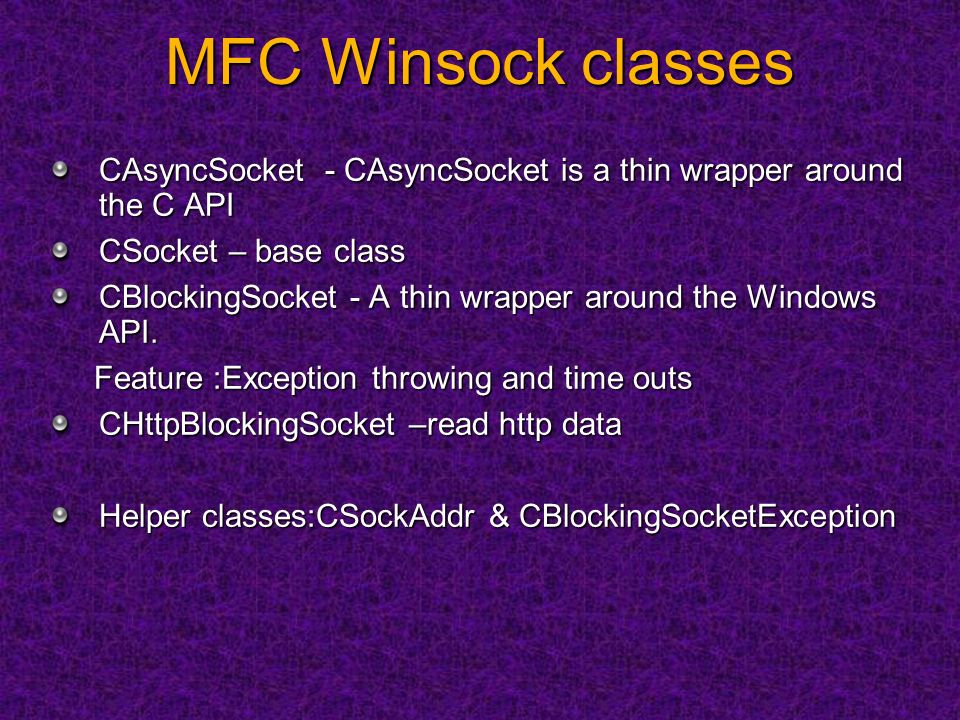 MFC Winsock classes

CAsyncSocket - CAsyncSocket is a thin wrapper around the C API

CSocket – base class

CBlockingSocket - A thin wrapper around the Windows API.

Feature :Exception throwing and time outs

CHttpBlockingSocket –read http data

Helper classes:CSockAddr & CBlockingSocketException